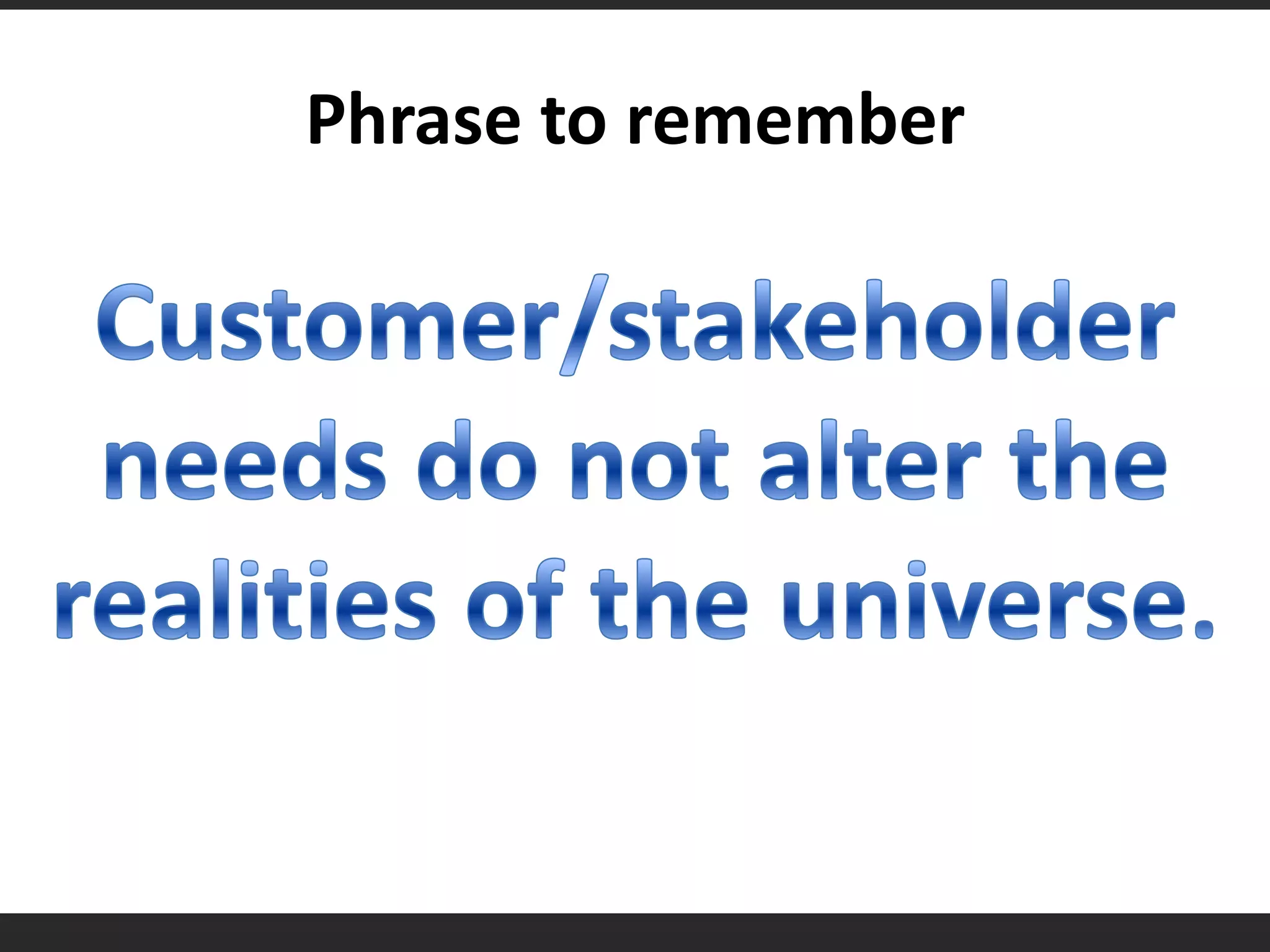 Phrase to remember

Customer/stakeholder needs do not alter the realities of the universe.